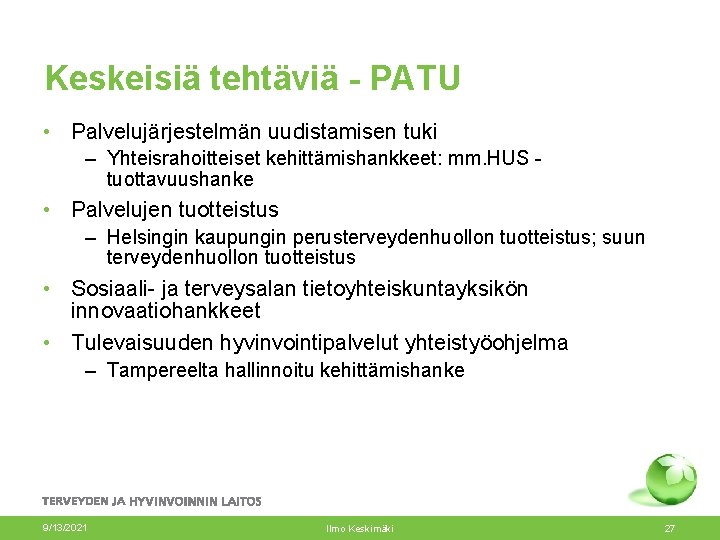 Keskeisiä tehtäviä - PATU

• Palvelujärjestelmän uudistamisen tuki
– Yhteisrahoitteiset kehittämishankkeet: mm.HUS - tuottavuushanke

• Palvelujen tuotteistus
– Helsingin kaupungin perusterveydenhuollon tuotteistus; suun terveydenhuollon tuotteistus

• Sosiaali- ja terveysalan tietoyhteiskuntayksikön innovaatiohankkeet

• Tulevaisuuden hyvinvointipalvelut yhteistyöohjelma
– Tampereelta hallinnoitu kehittämishanke

TERVEYDEN JA HYVINVOINNIN LAITOS

9/13/2021 Ilmo Keskimäki 27